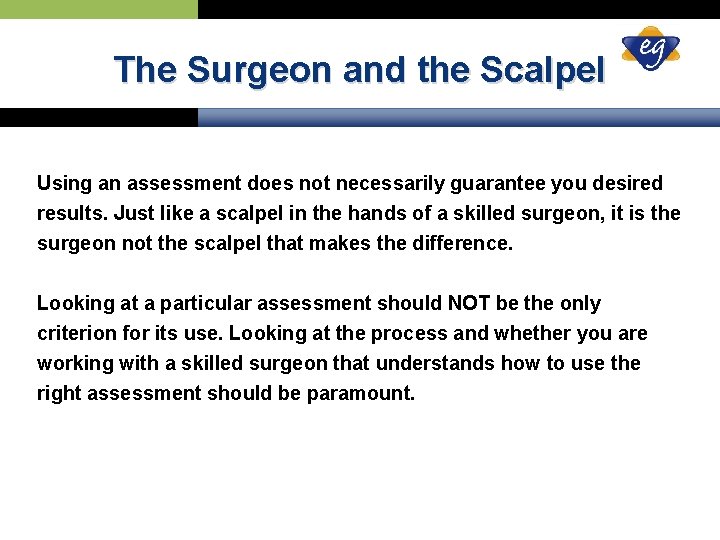 The Surgeon and the Scalpel

eg

Using an assessment does not necessarily guarantee you desired results. Just like a scalpel in the hands of a skilled surgeon, it is the surgeon not the scalpel that makes the difference.

Looking at a particular assessment should NOT be the only criterion for its use. Looking at the process and whether you are working with a skilled surgeon that understands how to use the right assessment should be paramount.